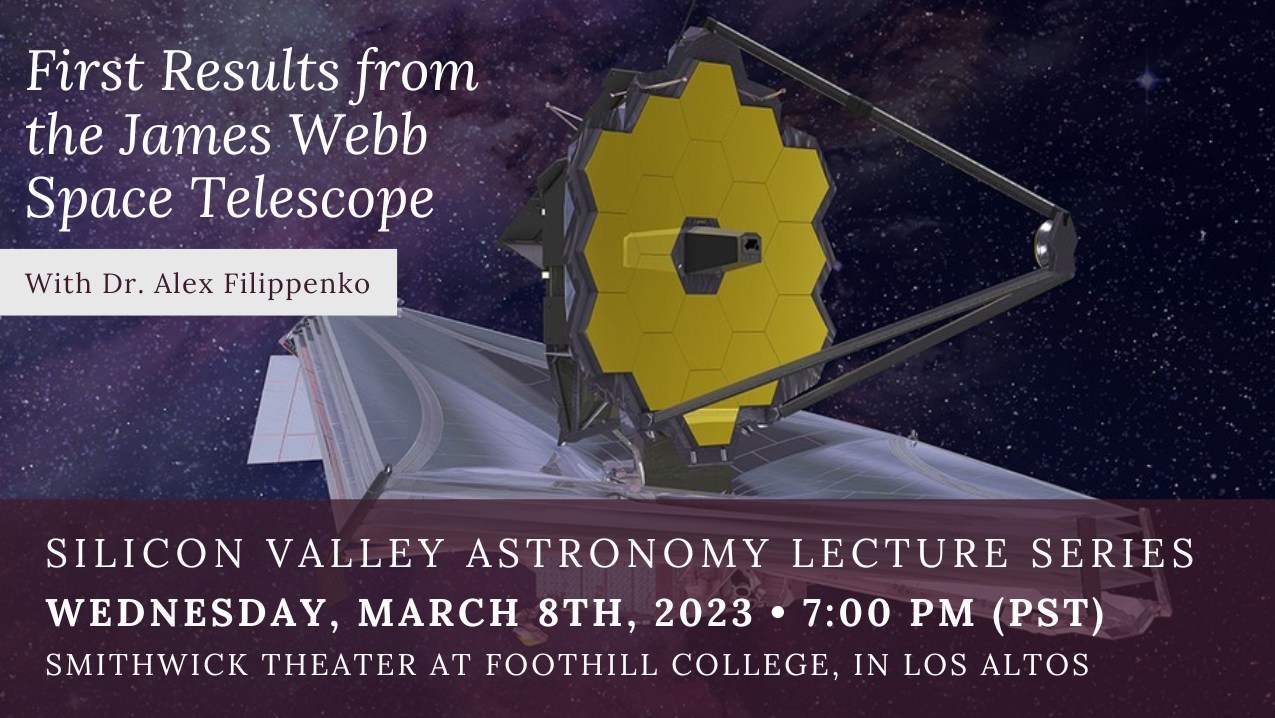 First Results from the James Webb Space Telescope

With Dr. Alex Filippenko

SILICON VALLEY ASTRONOMY LECTURE SERIES

WEDNESDAY, MARCH 8TH, 2023 • 7:00 PM (PST)

SMITHWICK THEATER AT FOOTHILL COLLEGE, IN LOS ALTOS